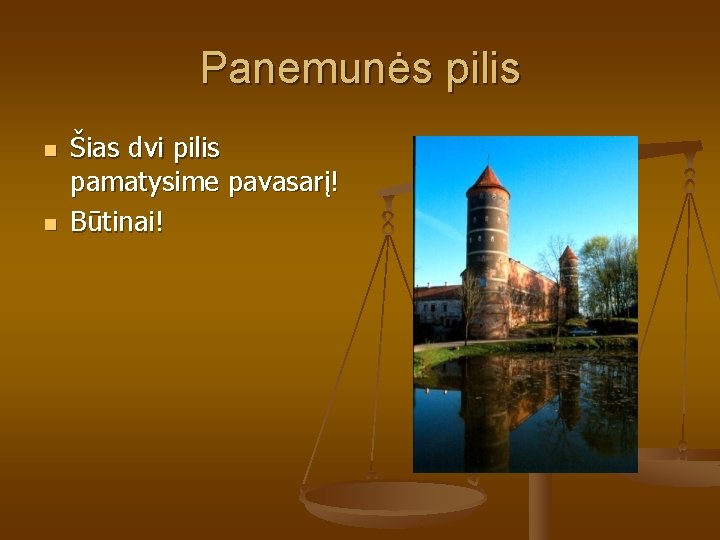 Panemunės pilis

Šias dvi pilis pamatysime pavasarį!
Būtinai!